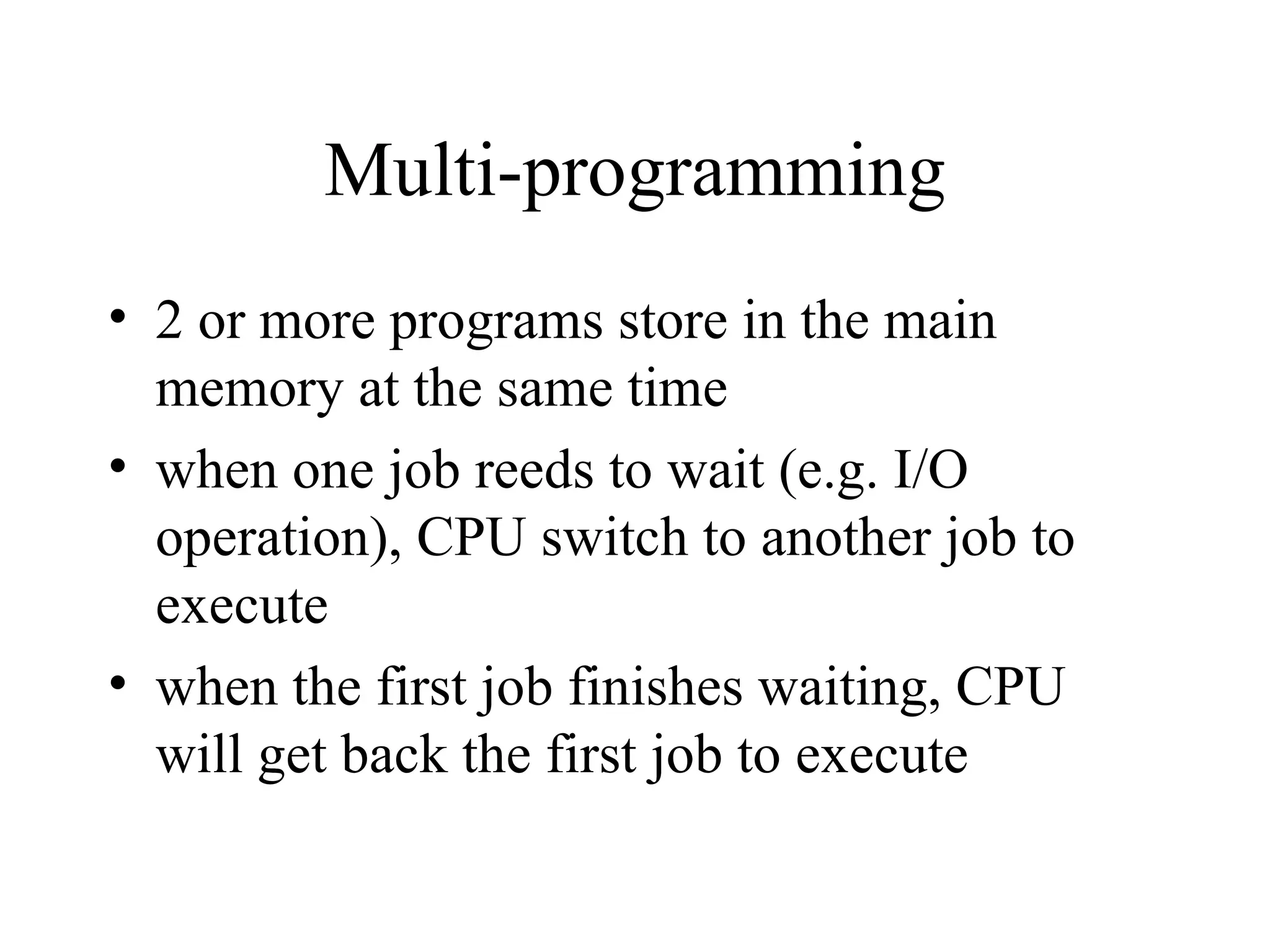 Multi-programming

• 2 or more programs store in the main memory at the same time

• when one job reeds to wait (e.g. I/O operation), CPU switch to another job to execute

• when the first job finishes waiting, CPU will get back the first job to execute